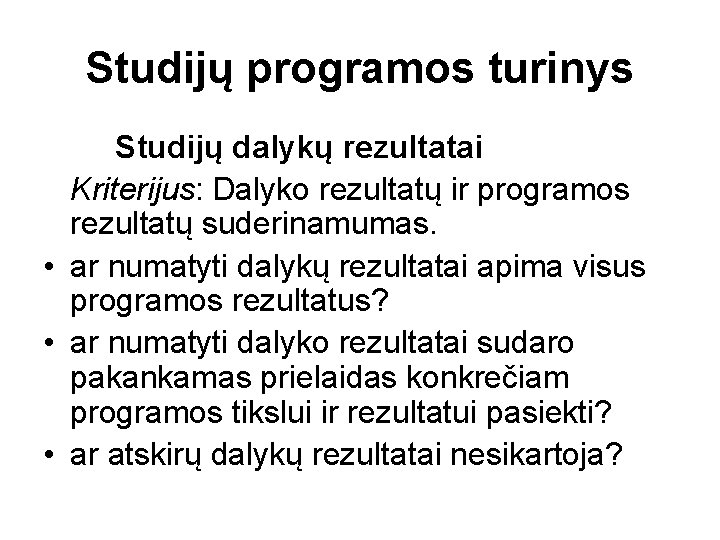 Studijų programos turinys

Studijų dalykų rezultatai

Kriterijus: Dalyko rezultatų ir programos rezultatų suderinamumas.

• ar numatyti dalykų rezultatai apima visus programos rezultatus?
• ar numatyti dalyko rezultatai sudaro pakankamas prielaidas konkrečiam programos tikslui ir rezultatui pasiekti?
• ar atskirų dalykų rezultatai nesikartoja?